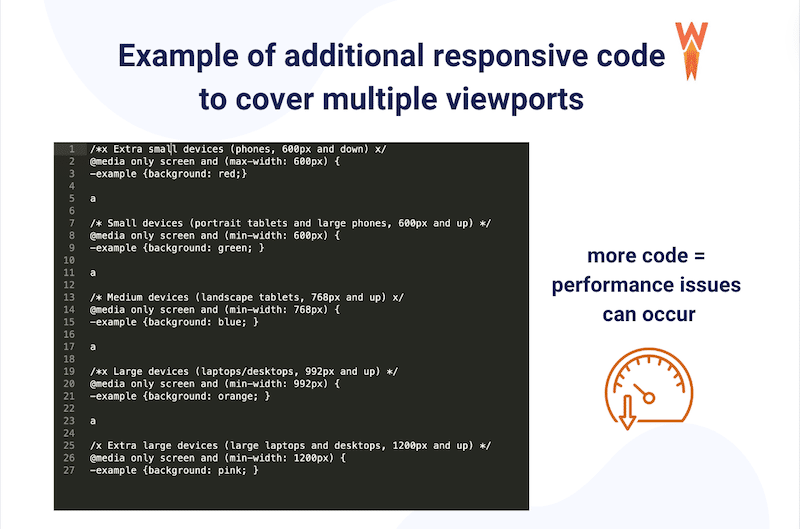 Example of additional responsive code to cover multiple viewports

1 /*x Extra small devices (phones, 600px and down) x/
2 @media only screen and (max-width: 600px) {
3 -example {background: red;}
4
5 a
6
7 /* Small devices (portrait tablets and large phones, 600px and up) */
8 @media only screen and (min-width: 600px) {
9 -example {background: green; }
10
11 a
12
13 /* Medium devices (landscape tablets, 768px and up) x/
14 @media only screen and (min-width: 768px) {
15 -example {background: blue; }
16
17 a
18
19 /*x Large devices (laptops/desktops, 992px and up) */
20 @media only screen and (min-width: 992px) {
21 -example {background: orange; }
22
23 a
24
25 /x Extra large devices (large laptops and desktops, 1200px and up) */
26 @media only screen and (min-width: 1200px) {
27 -example {background: pink; }

more code = performance issues can occur